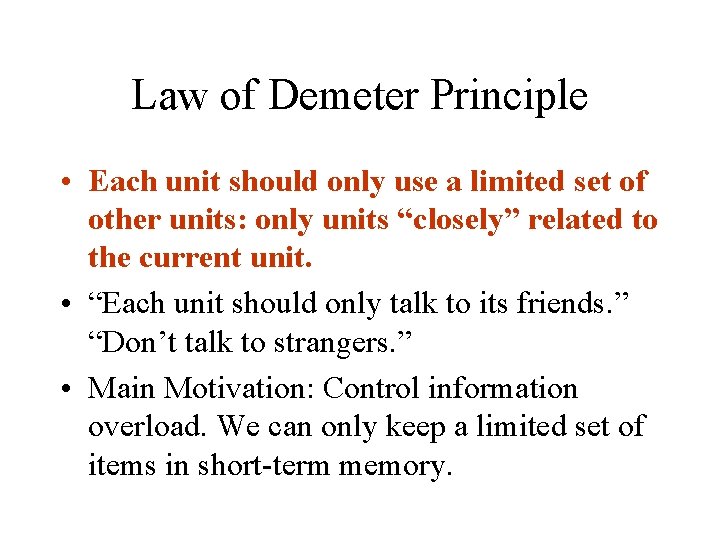 Law of Demeter Principle

• Each unit should only use a limited set of other units: only units “closely” related to the current unit.

• “Each unit should only talk to its friends.” “Don’t talk to strangers.”

• Main Motivation: Control information overload. We can only keep a limited set of items in short-term memory.